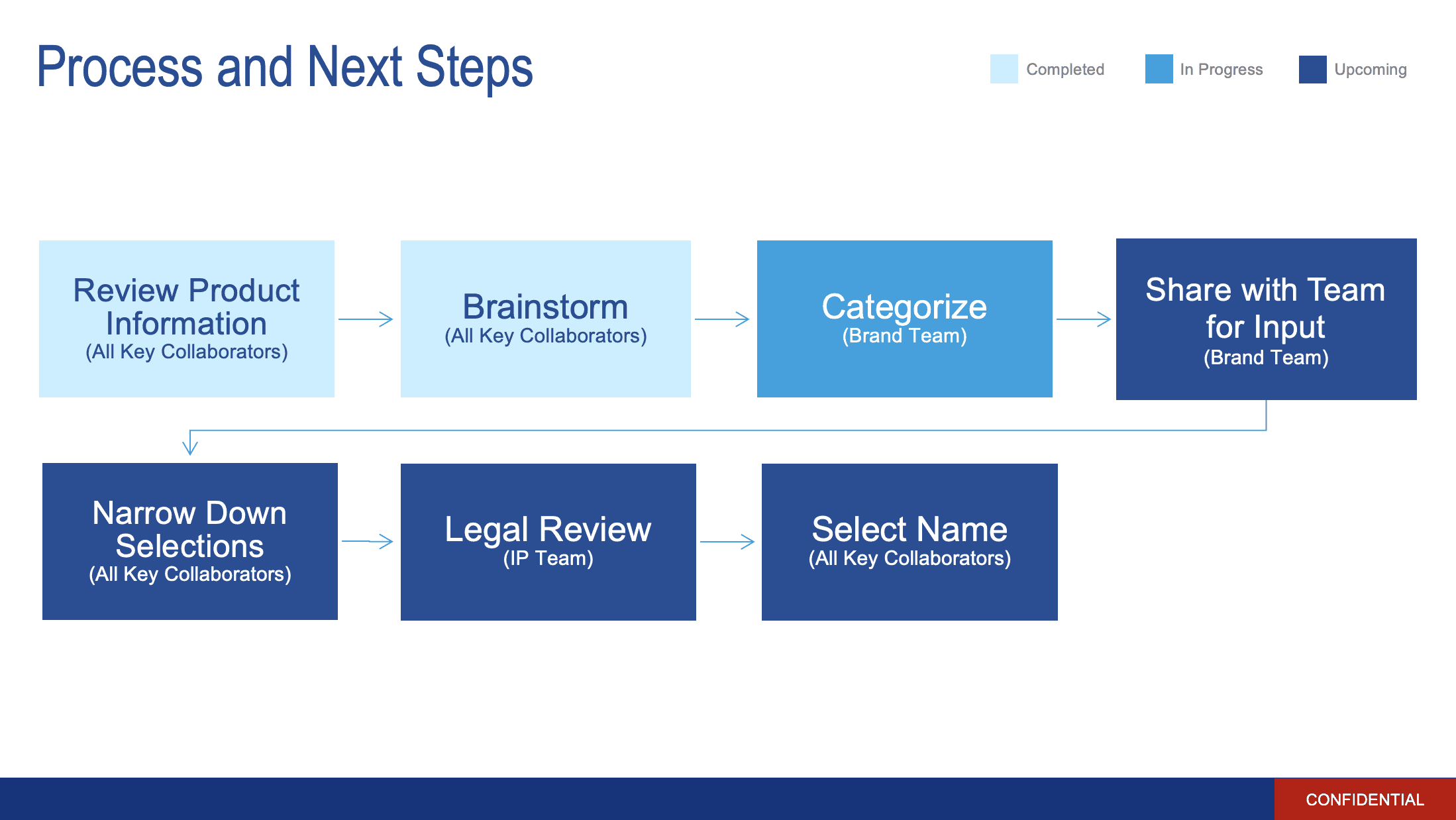 Process and Next Steps

Completed
In Progress
Upcoming

Review Product Information
(All Key Collaborators)

Brainstorm
(All Key Collaborators)

Categorize
(Brand Team)

Share with Team for Input
(Brand Team)

Narrow Down Selections
(All Key Collaborators)

Legal Review
(IP Team)

Select Name
(All Key Collaborators)

CONFIDENTIAL